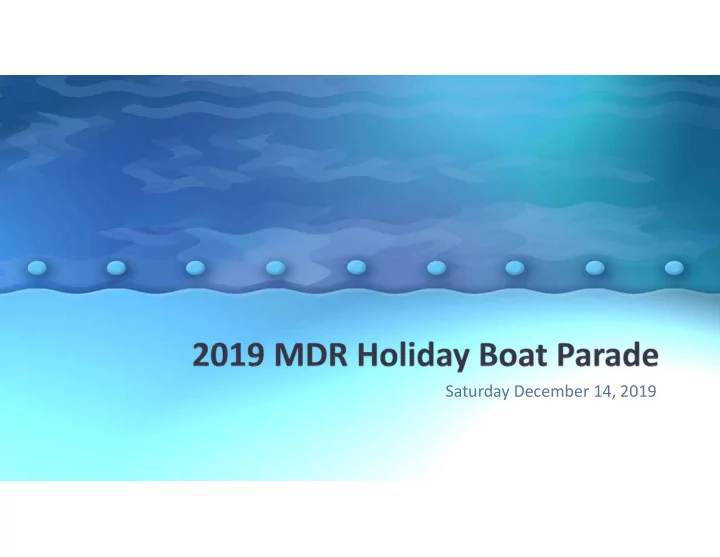 2019 MDR Holiday Boat Parade

Saturday December 14, 2019